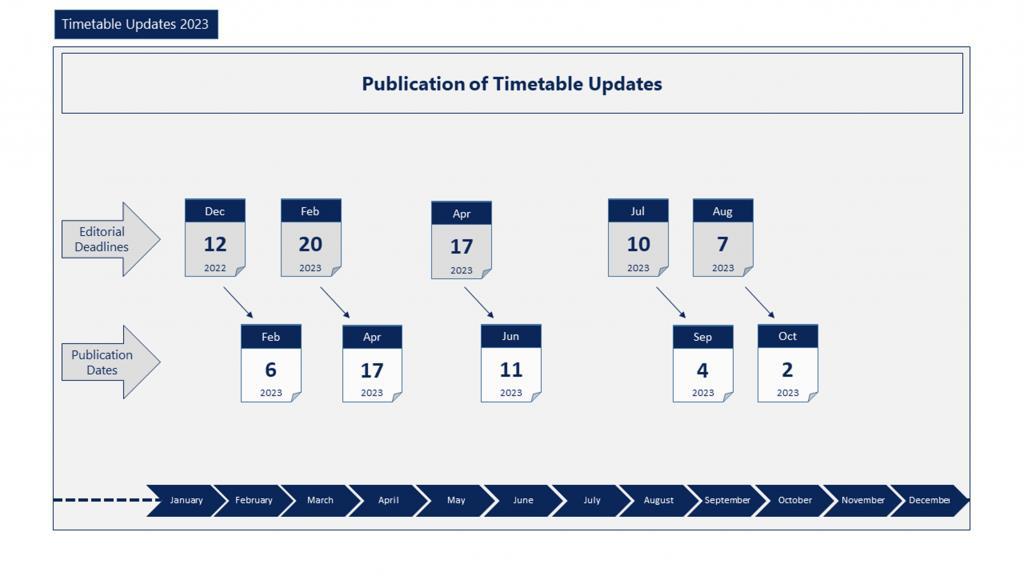 Timetable Updates 2023

Publication of Timetable Updates

Editorial Deadlines

Dec 12 2022

Feb 20 2023

Apr 17 2023

Jul 10 2023

Aug 7 2023

Publication Dates

Feb 6 2023

Apr 17 2023

Jun 11 2023

Sep 4 2023

Oct 2 2023

January February March April May June July August September October November December